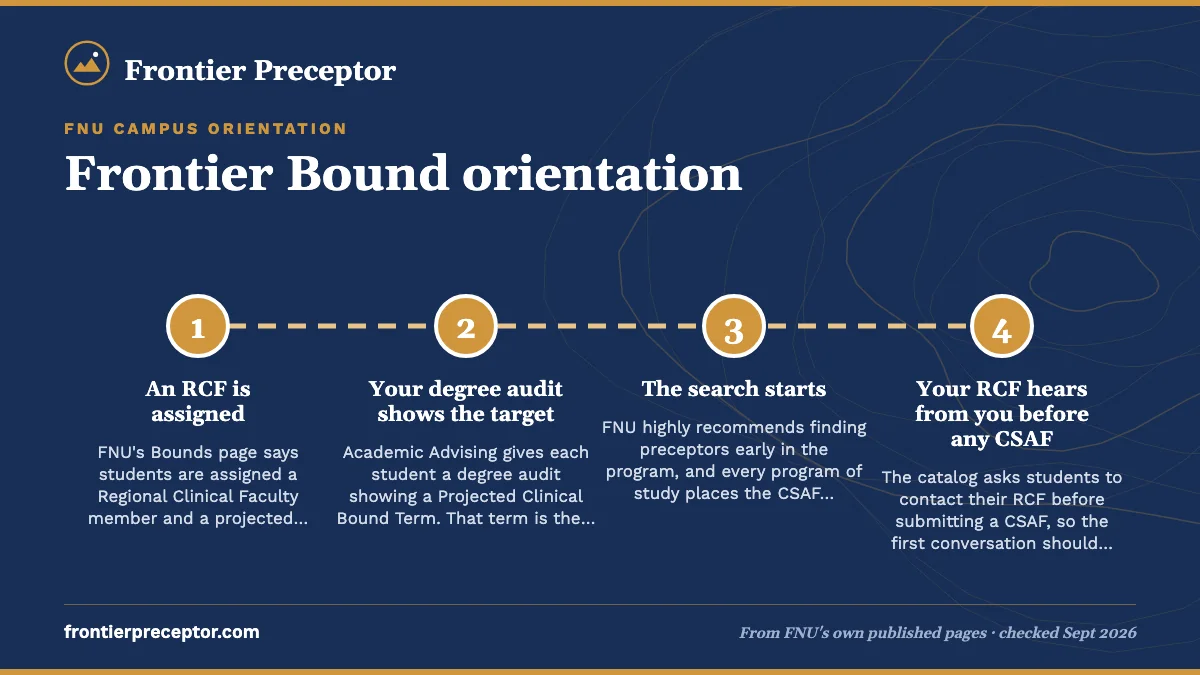 Frontier Preceptor

FNU CAMPUS ORIENTATION

Frontier Bound orientation

1

An RCF is assigned

FNU's Bounds page says students are assigned a Regional Clinical Faculty member and a projected...

2

Your degree audit shows the target

Academic Advising gives each student a degree audit showing a Projected Clinical Bound Term. That term is the...

3

The search starts

FNU highly recommends finding preceptors early in the program, and every program of study places the CSAF...

4

Your RCF hears from you before any CSAF

The catalog asks students to contact their RCF before submitting a CSAF, so the first conversation should...

frontierpreceptor.com

From FNU's own published pages · checked Sept 2026